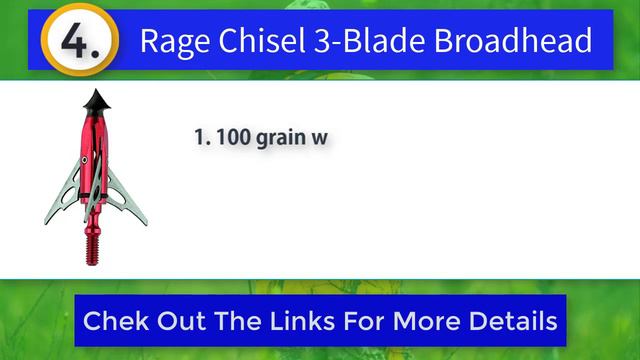 4. Rage Chisel 3-Blade Broadhead

1. 100 grain w

Chek Out The Links For More Details